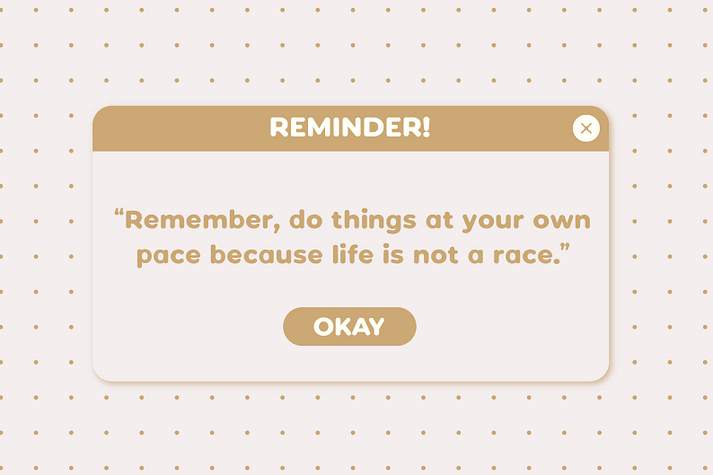 REMINDER!

×

“Remember, do things at your own pace because life is not a race.”

OKAY